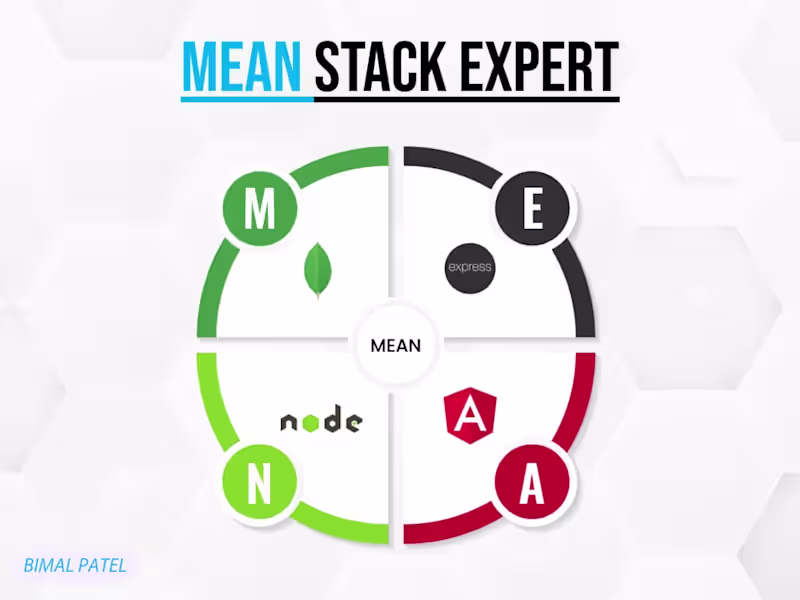 MEAN STACK EXPERT

M

E

express

MEAN

node

A

N

A

BIMAL PATEL